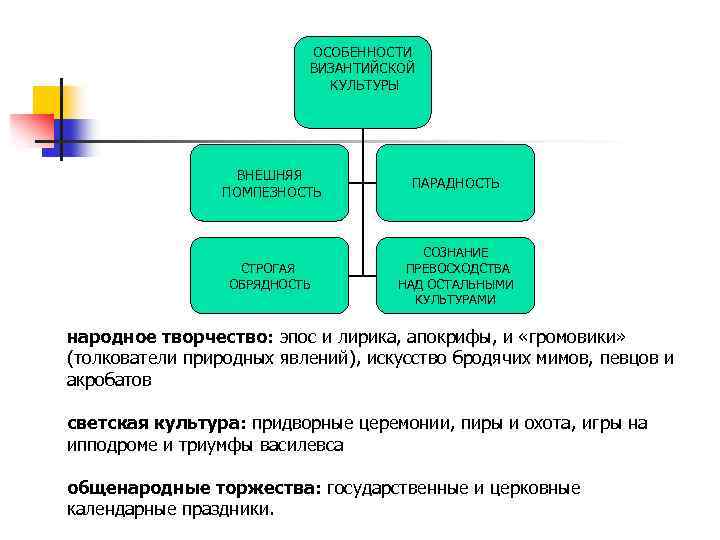 ОСОБЕННОСТИ ВИЗАНТИЙСКОЙ КУЛЬТУРЫ

ВНЕШНЯЯ ПОМПЕЗНОСТЬ

ПАРАДНОСТЬ

СТРОГАЯ ОБРЯДНОСТЬ

СОЗНАНИЕ ПРЕВОСХОДСТВА НАД ОСТАЛЬНЫМИ КУЛЬТУРАМИ

народное творчество: эпос и лирика, апокрифы, и «громовики» (толкователи природных явлений), искусство бродячих мимов, певцов и акробатов

светская культура: придворные церемонии, пиры и охота, игры на ипподроме и триумфы василевса

общенародные торжества: государственные и церковные календарные праздники.